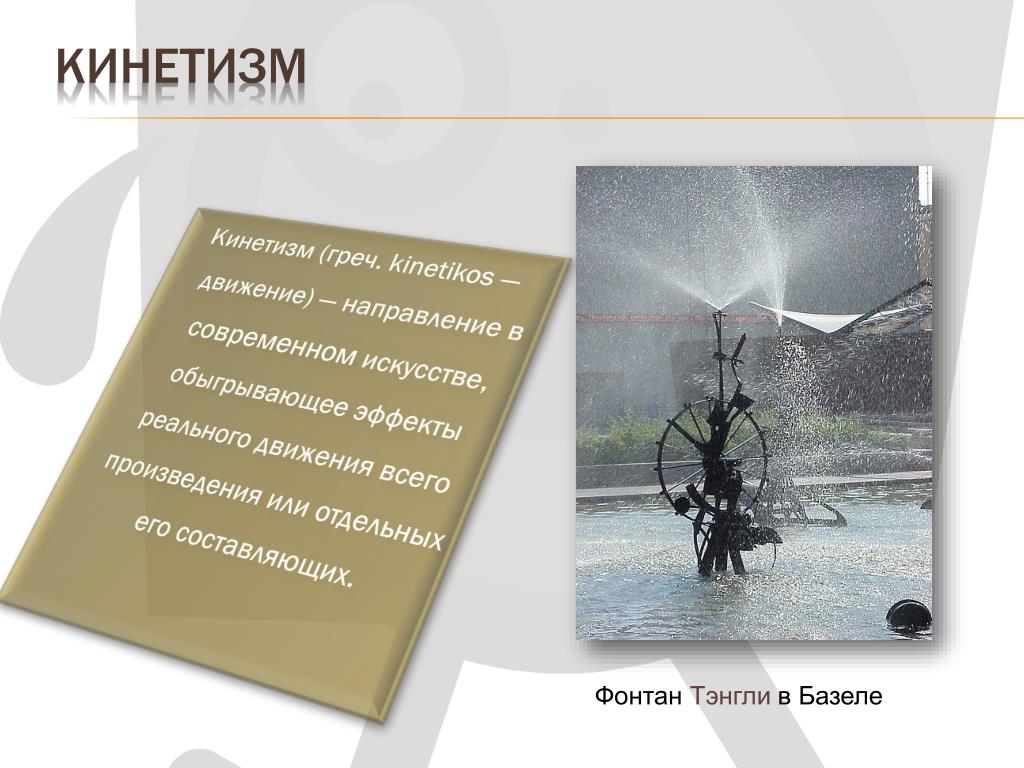 КИНЕТИЗМ

Кинетизм (греч. kinetikos — движение) — направление в современном искусстве, обыгрывающее эффекты реального движения всего произведения или отдельных его составляющих.

Фонтан Тэнгли в Базеле